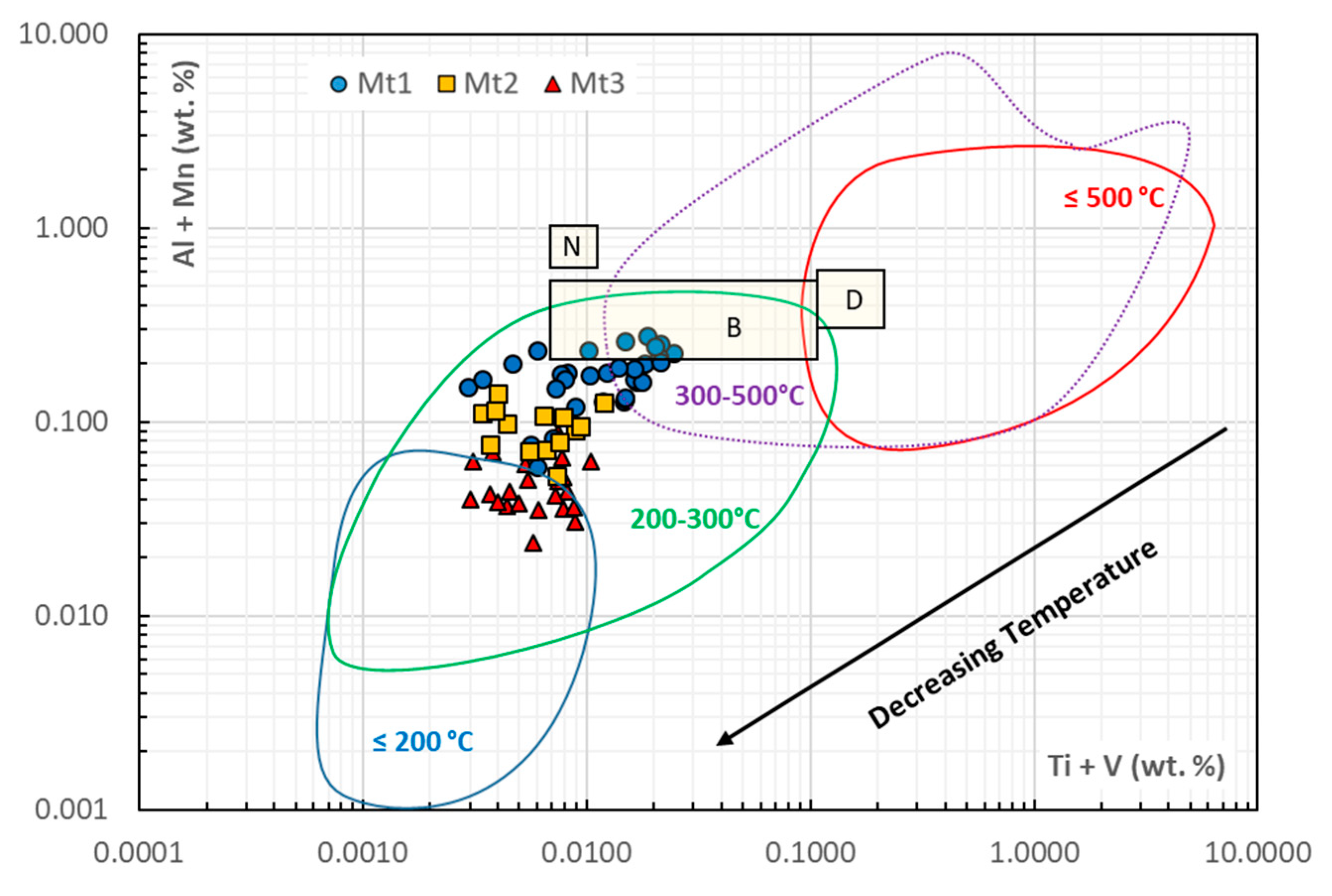 10.000
1.000
0.100
0.010
0.001

Al + Mn (wt. %)

Mt1 Mt2 Mt3

N

B

D

≤ 500 °C

300-500°C

200-300°C

≤ 200 °C

Decreasing Temperature

Ti + V (wt. %)

0.0001
0.0010
0.0100
0.1000
1.0000
10.0000